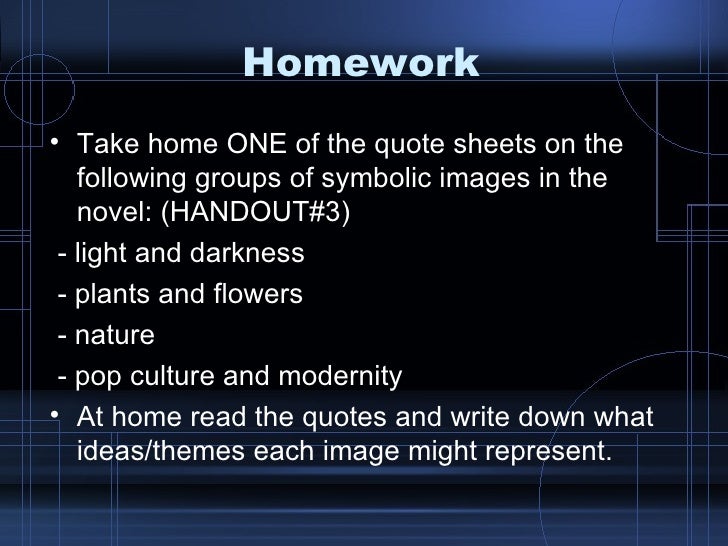 Homework

• Take home ONE of the quote sheets on the following groups of symbolic images in the novel: (HANDOUT#3)

- light and darkness

- plants and flowers

- nature

- pop culture and modernity

• At home read the quotes and write down what ideas/themes each image might represent.